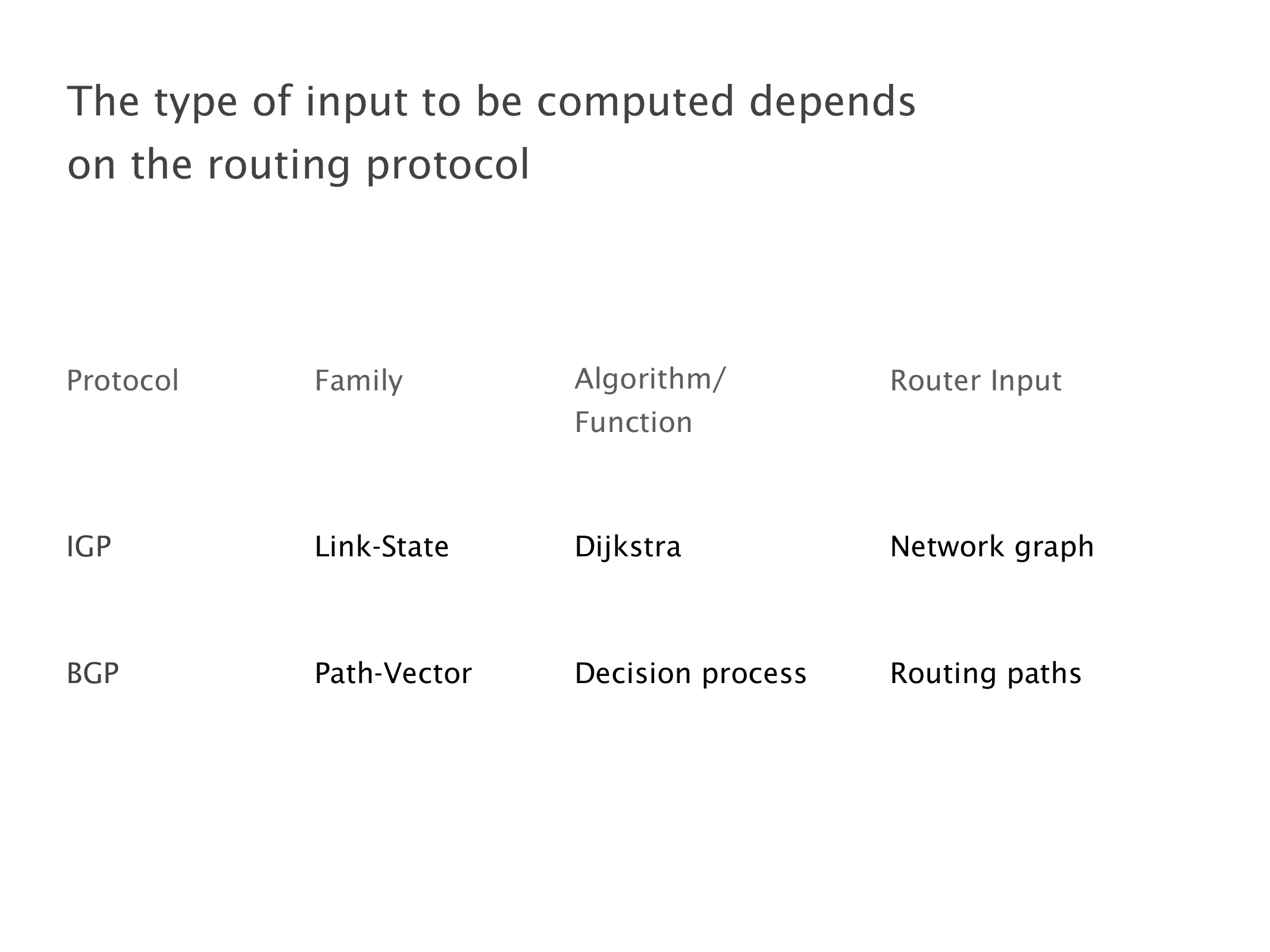 The type of input to be computed depends on the routing protocol

| Protocol | Family | Algorithm/ Function | Router Input |
|---|---|---|---|
| IGP | Link-State | Dijkstra | Network graph |
| BGP | Path-Vector | Decision process | Routing paths |